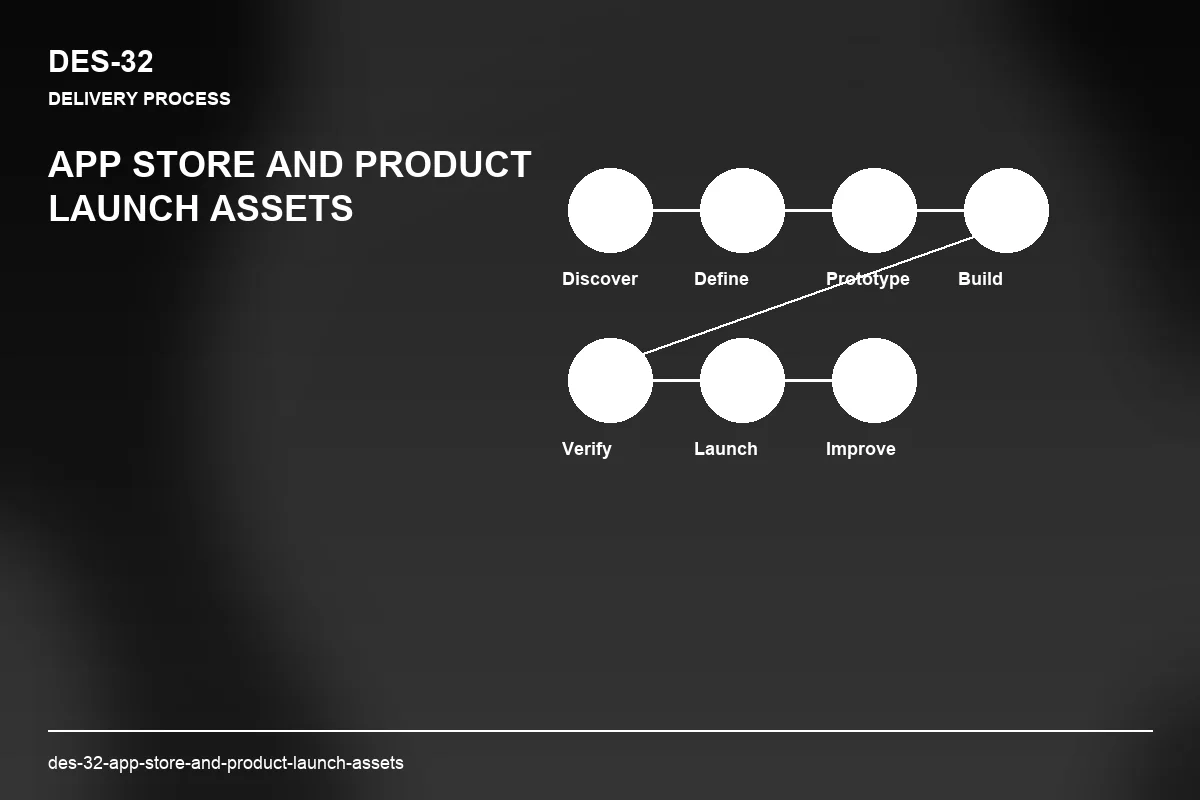 DES-32

DELIVERY PROCESS

APP STORE AND PRODUCT LAUNCH ASSETS

Discover
Define
Prototype
Build
Verify
Launch
Improve

des-32-app-store-and-product-launch-assets